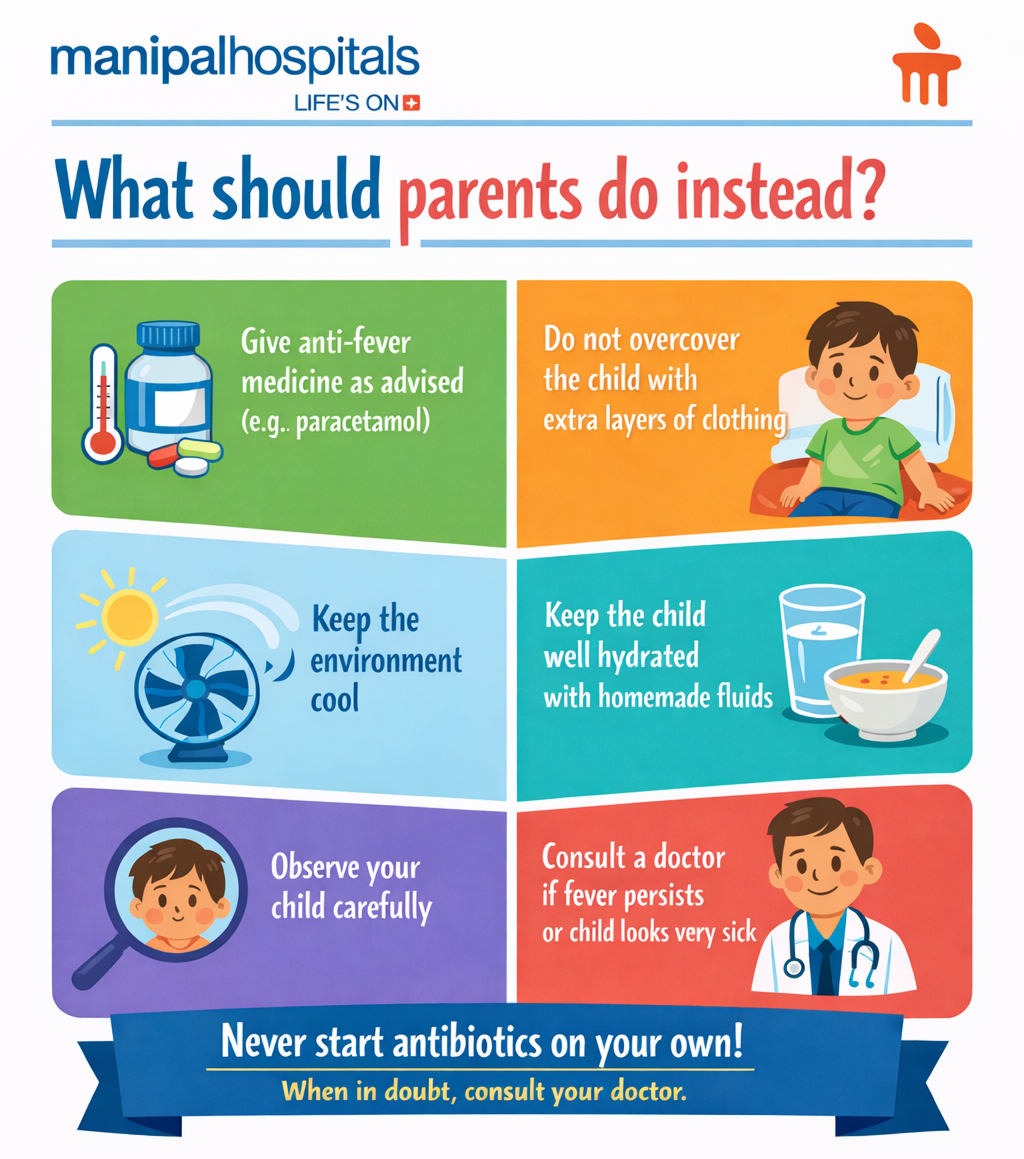 manipalhospitals
LIFE'S ON

What should parents do instead?

Give anti-fever medicine as advised (e.g.. paracetamol)

Do not overcover the child with extra layers of clothing

Keep the environment cool

Keep the child well hydrated with homemade fluids

Observe your child carefully

Consult a doctor if fever persists or child looks very sick

Never start antibiotics on your own!
When in doubt, consult your doctor.